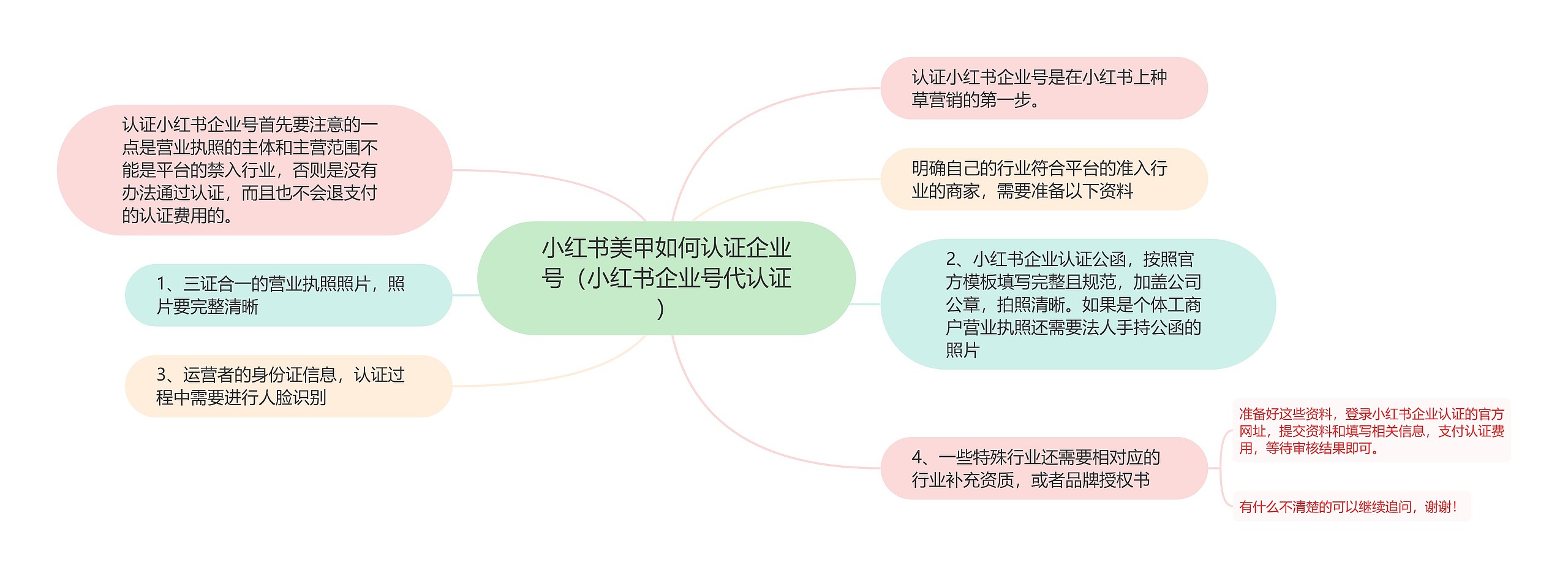 小红书美甲如何认证企业号（小红书企业号代认证）

认证小红书企业号首先要注意的一点是营业执照的主体和主营范围不能是平台的禁入行业，否则是没有办法通过认证，而且也不会退支付的认证费用的。

1、三证合一的营业执照照片，照片要完整清晰

3、运营者的身份证信息，认证过程中需要进行人脸识别

认证小红书企业号是在小红书上种草营销的第一步。

明确自己的行业符合平台的准入行业的商家，需要准备以下资料

2、小红书企业认证公函，按照官方模板填写完整且规范，加盖公司公章，拍照清晰。如果是个体工商户营业执照还需要法人手持公函的照片

4、一些特殊行业还需要相对应的行业补充资质，或者品牌授权书

准备好这些资料，登录小红书企业认证的官方网址，提交资料和填写相关信息，支付认证费用，等待审核结果即可。

有什么不清楚的可以继续追问，谢谢！